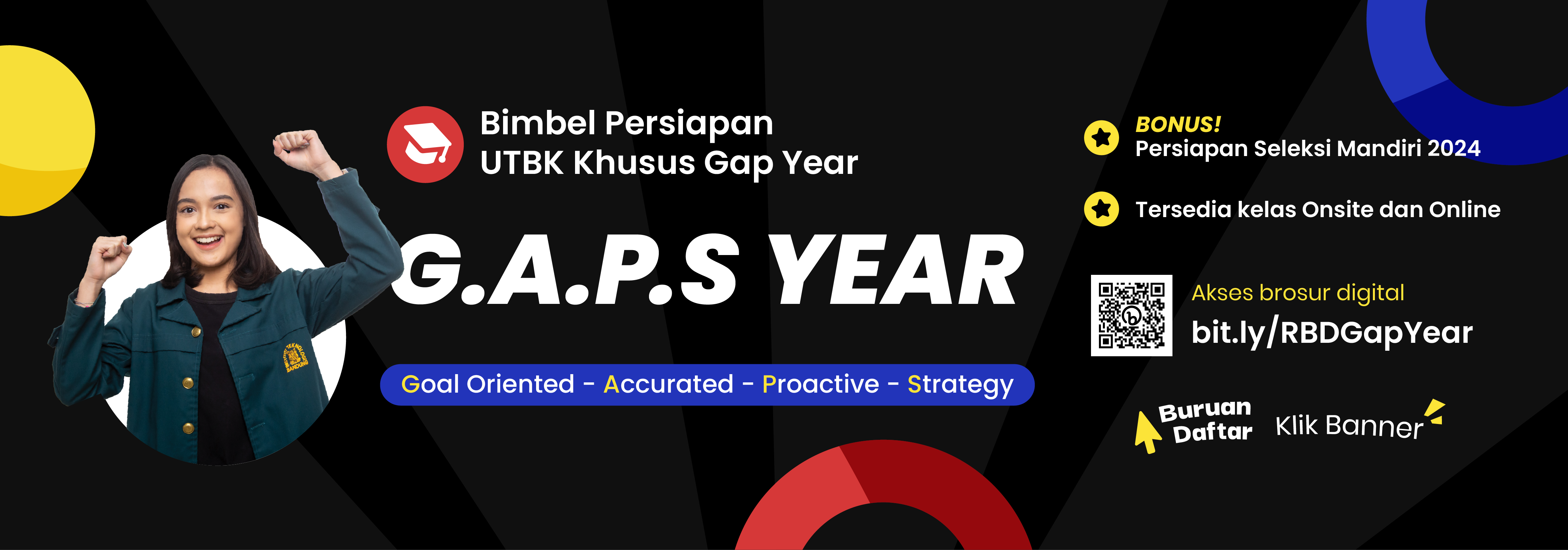 Bimbel Persiapan UTBK Khusus Gap Year

G.A.P.S YEAR

Goal Oriented - Accurated - Proactive - Strategy

BONUS!
Persiapan Seleksi Mandiri 2024

Tersedia kelas Onsite dan Online

Akses brosur digital
bit.ly/RBDGapYear

Buruan Daftar

Klik Banner